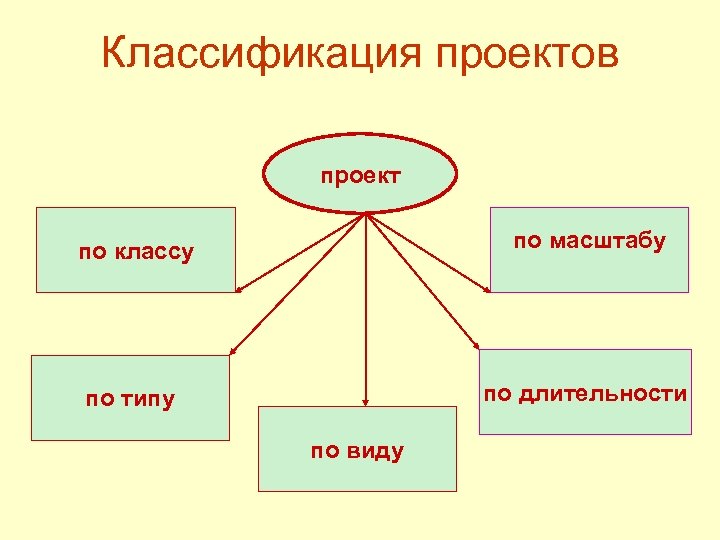 Классификация проектов

проект

по классу

по масштабу

по типу

по длительности

по виду